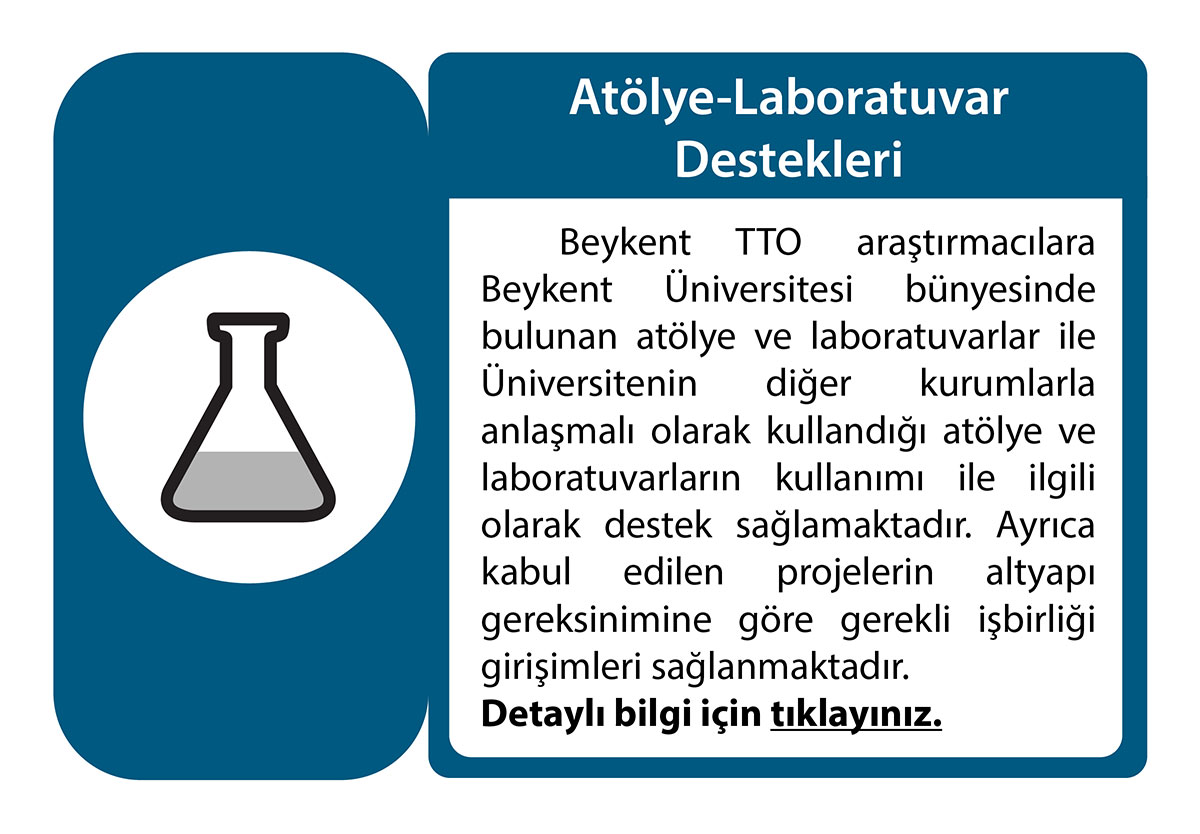 Atölye-Laboratuvar Destekleri

Beykent TTO araştırmacılara Beykent Üniversitesi bünyesinde bulunan atölye ve laboratuvarlar ile Üniversitenin diğer kurumlarla anlaşmalı olarak kullandığı atölye ve laboratuvarların kullanımı ile ilgili olarak destek sağlamaktadır. Ayrıca kabul edilen projelerin altyapı gereksinimine göre gerekli işbirliği girişimleri sağlanmaktadır.

Detaylı bilgi için tıklayınız.